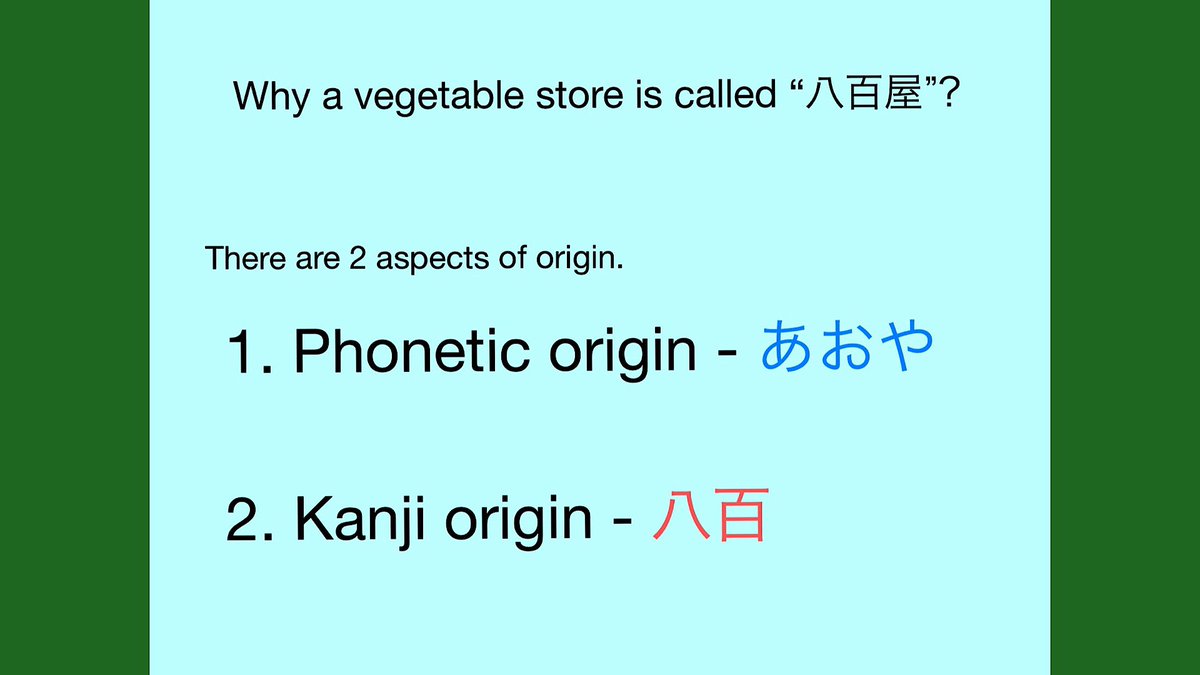 Why a vegetable store is called “八百屋”?

There are 2 aspects of origin.

1. Phonetic origin - あおや

2. Kanji origin - 八百